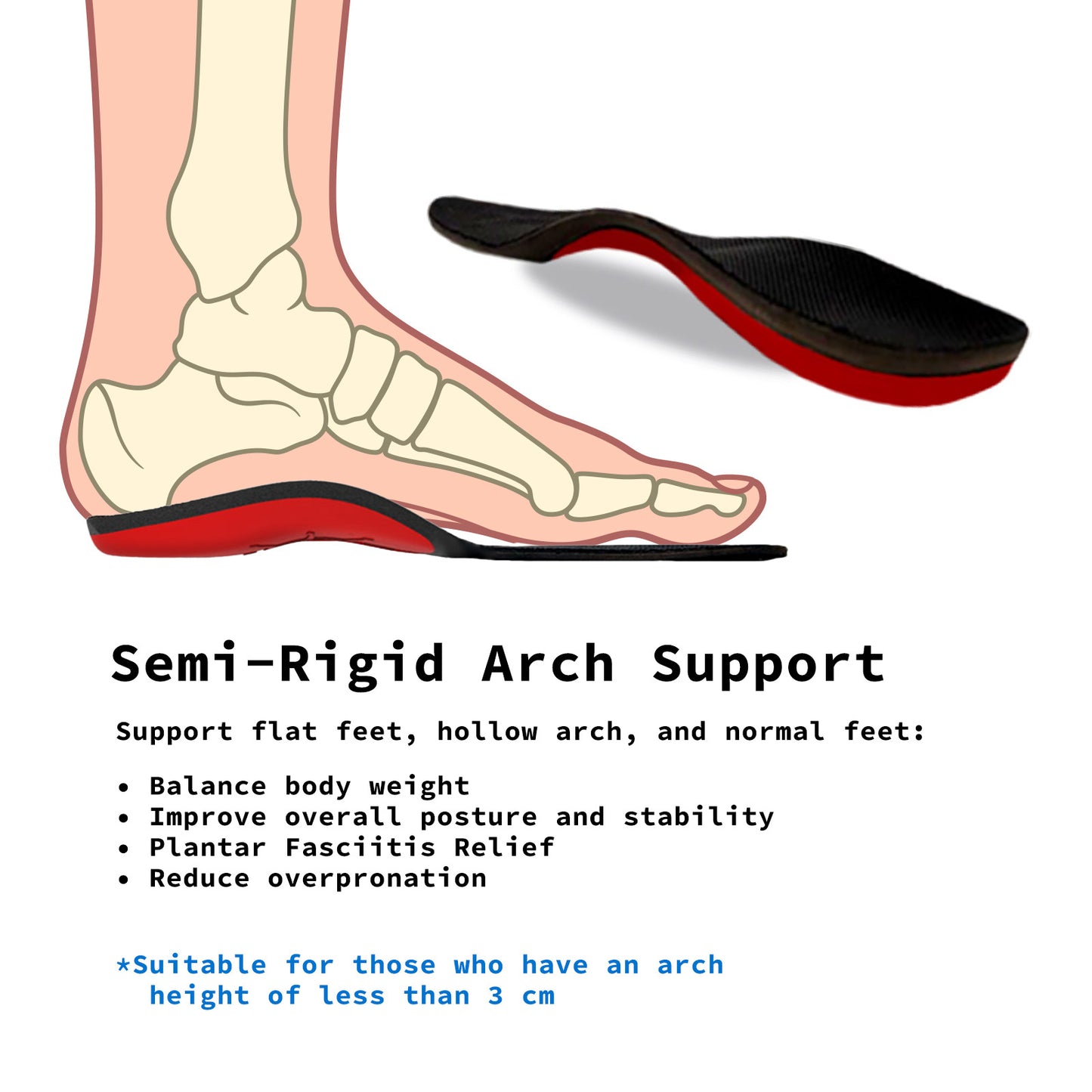 Semi-Rigid Arch Support

Support flat feet, hollow arch, and normal feet:

• Balance body weight
• Improve overall posture and stability
• Plantar Fasciitis Relief
• Reduce overpronation

*Suitable for those who have an arch height of less than 3 cm